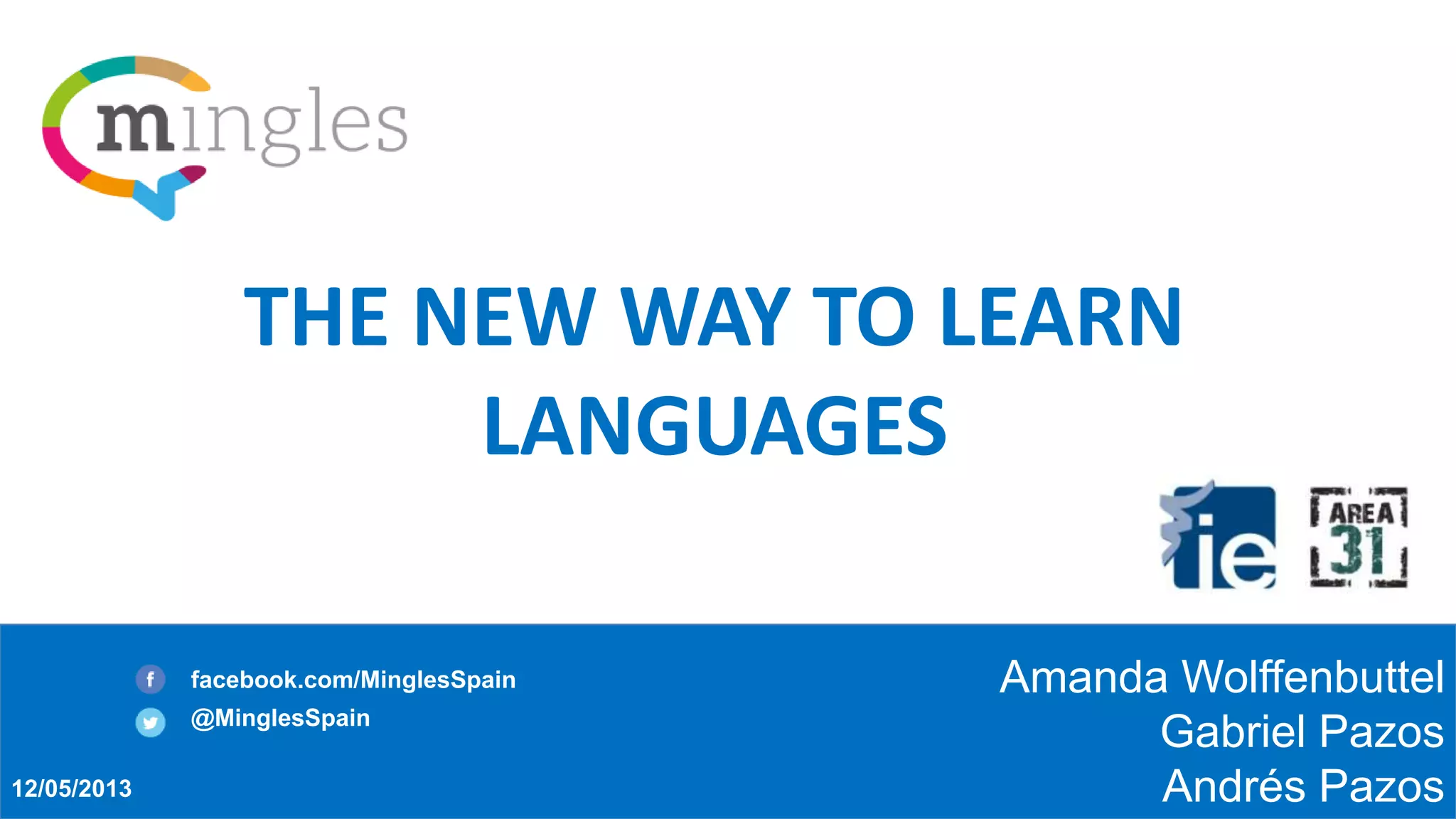 mingles

THE NEW WAY TO LEARN LANGUAGES

ie

AREA 31

facebook.com/MinglesSpain
@MinglesSpain

12/05/2013

Amanda Wolffenbuttel
Gabriel Pazos
Andrés Pazos